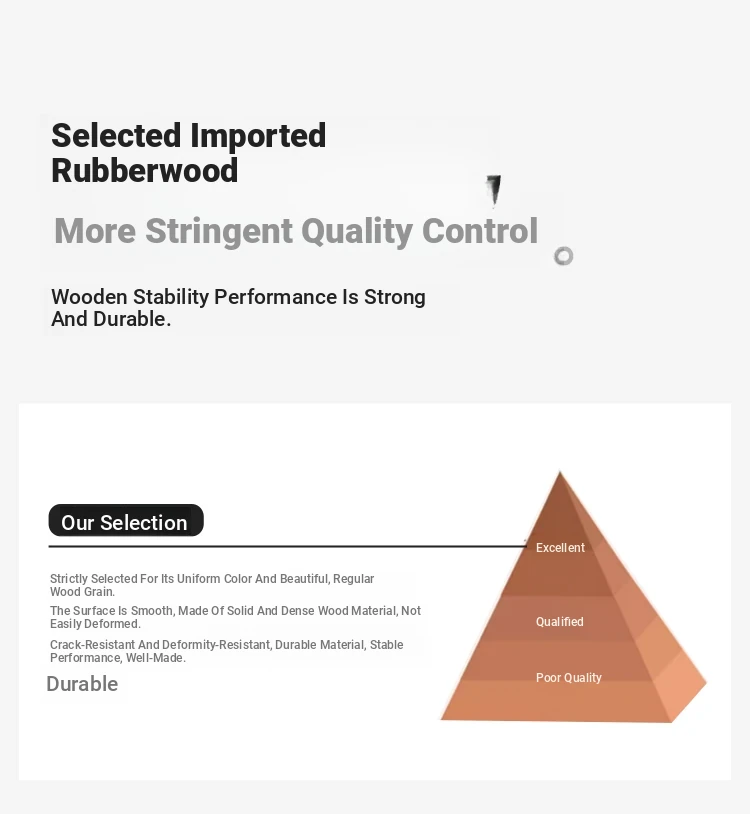 Selected Imported Rubberwood

More Stringent Quality Control

Wooden Stability Performance Is Strong And Durable.

Our Selection

Strictly Selected For Its Uniform Color And Beautiful, Regular Wood Grain.

The Surface Is Smooth, Made Of Solid And Dense Wood Material, Not Easily Deformed.

Crack-Resistant And Deformity-Resistant, Durable Material, Stable Performance, Well-Made.

Durable

Excellent

Qualified

Poor Quality